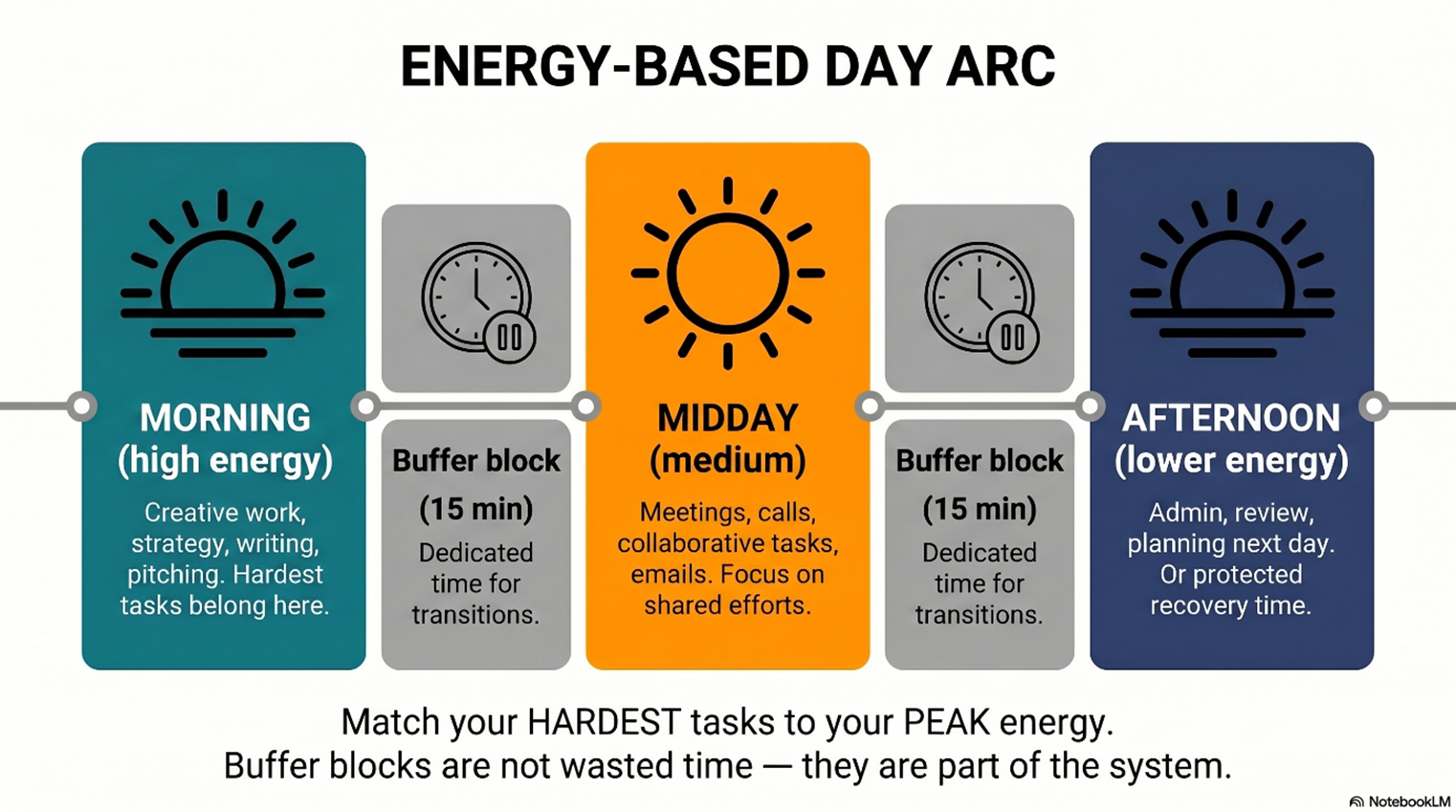 ENERGY-BASED DAY ARC

MORNING (high energy)
Creative work, strategy, writing, pitching. Hardest tasks belong here.

Buffer block (15 min)
Dedicated time for transitions.

MIDDAY (medium)
Meetings, calls, collaborative tasks, emails. Focus on shared efforts.

Buffer block (15 min)
Dedicated time for transitions.

AFTERNOON (lower energy)
Admin, review, planning next day. Or protected recovery time.

Match your HARDEST tasks to your PEAK energy.
Buffer blocks are not wasted time — they are part of the system.

NotebookLM